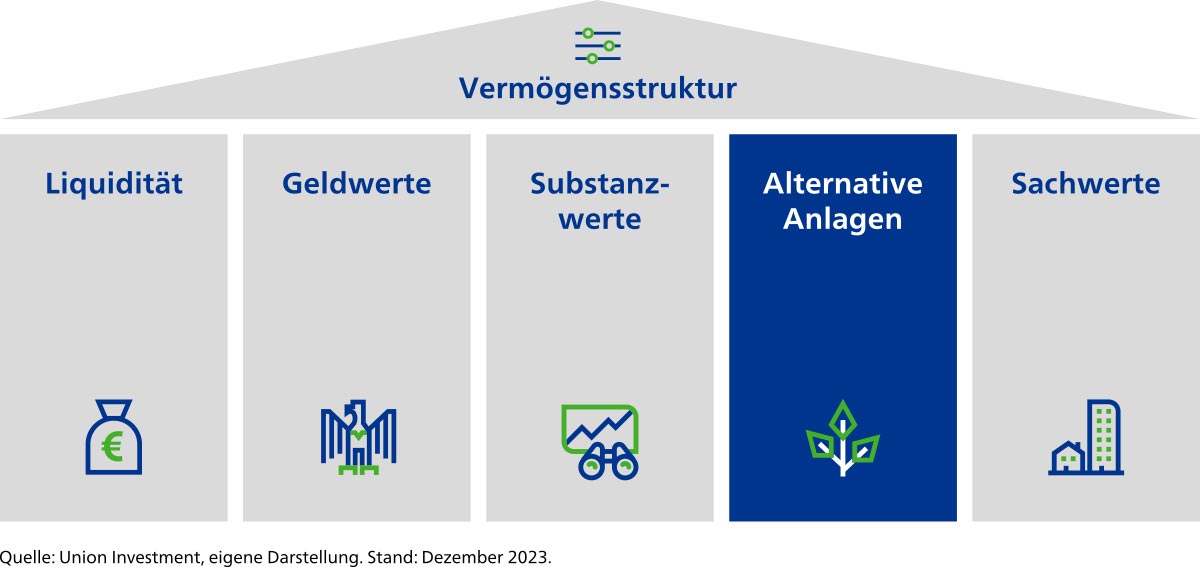 Vermögensstruktur

Liquidität

€

Geldwerte

Substanzwerte

Alternative Anlagen

Sachwerte

Quelle: Union Investment, eigene Darstellung. Stand: Dezember 2023.